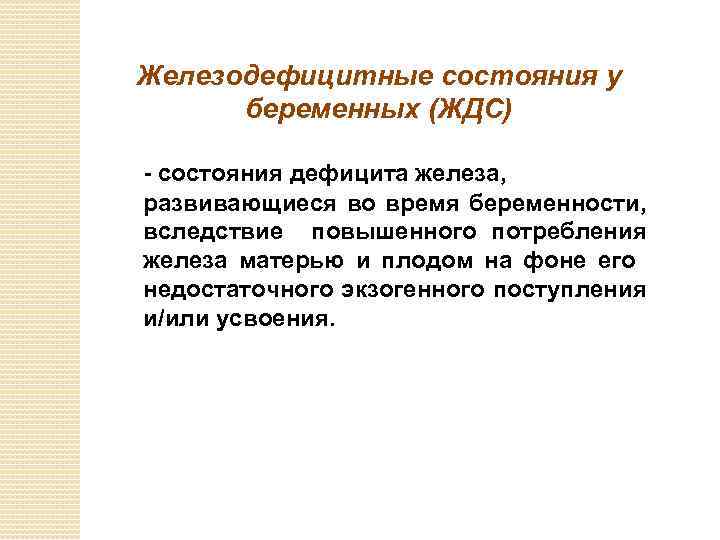 Железодефицитные состояния у беременных (ЖДС)

- состояния дефицита железа, развивающиеся во время беременности, вследствие повышенного потребления железа матерью и плодом на фоне его недостаточного экзогенного поступления и/или усвоения.